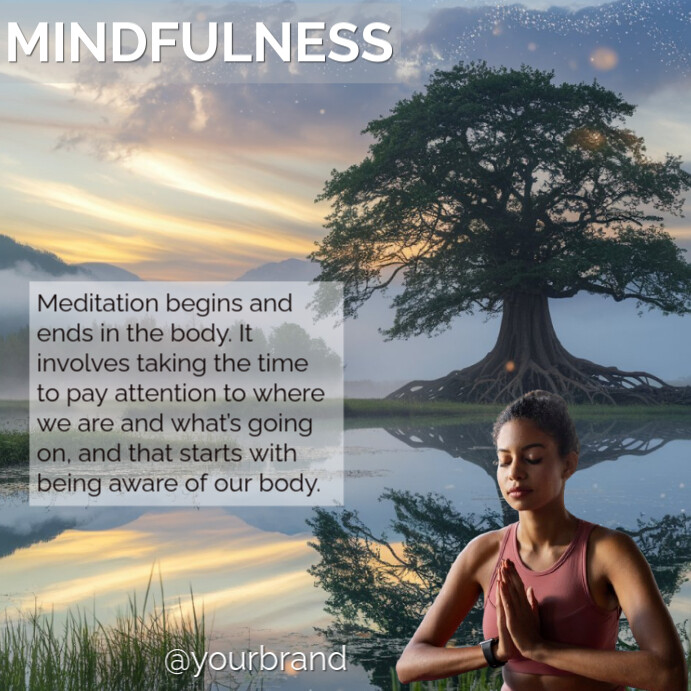 MINDFULNESS

Meditation begins and ends in the body. It involves taking the time to pay attention to where we are and what's going on, and that starts with being aware of our body.

@yourbrand